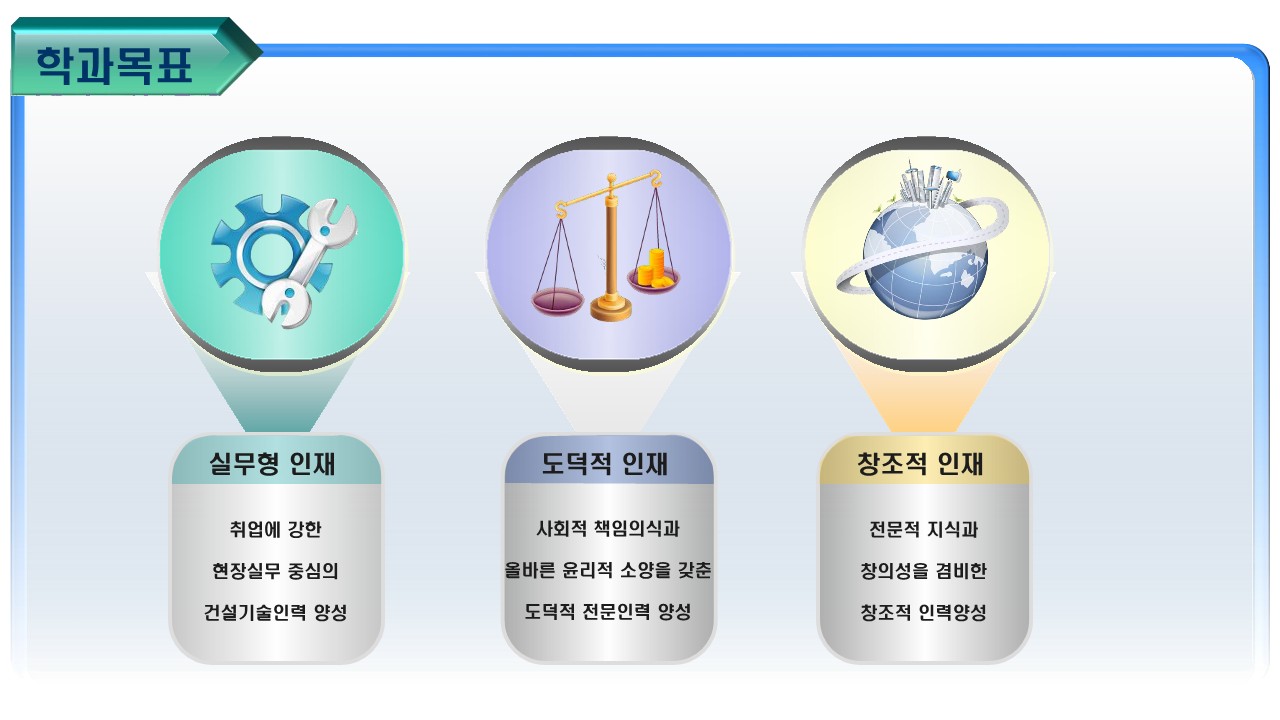 학과목표

실무형 인재

취업에 강한
현장실무 중심의
건설기술인력 양성

도덕적 인재

사회적 책임의식과
올바른 윤리적 소양을 갖춘
도덕적 전문인력 양성

창조적 인재

전문적 지식과
창의성을 겸비한
창조적 인력양성